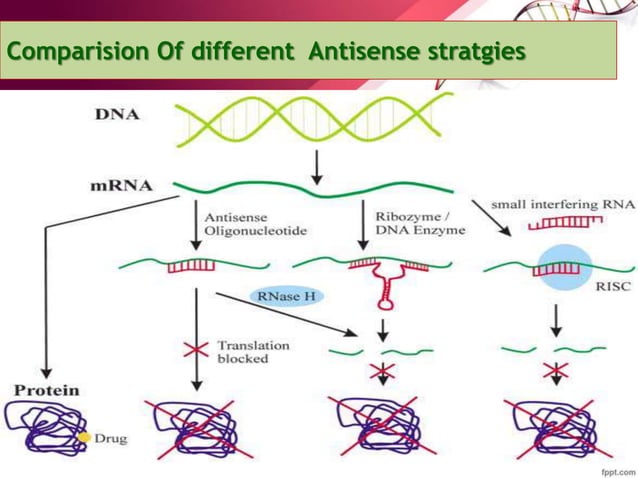 Comparision Of different Antisense stratgies

DNA

mRNA

Antisense Oligonucleotide

Ribozyme / DNA Enzyme

small interfering RNA

RNase H

RISC

Translation blocked

Protein

Drug

fppt.com